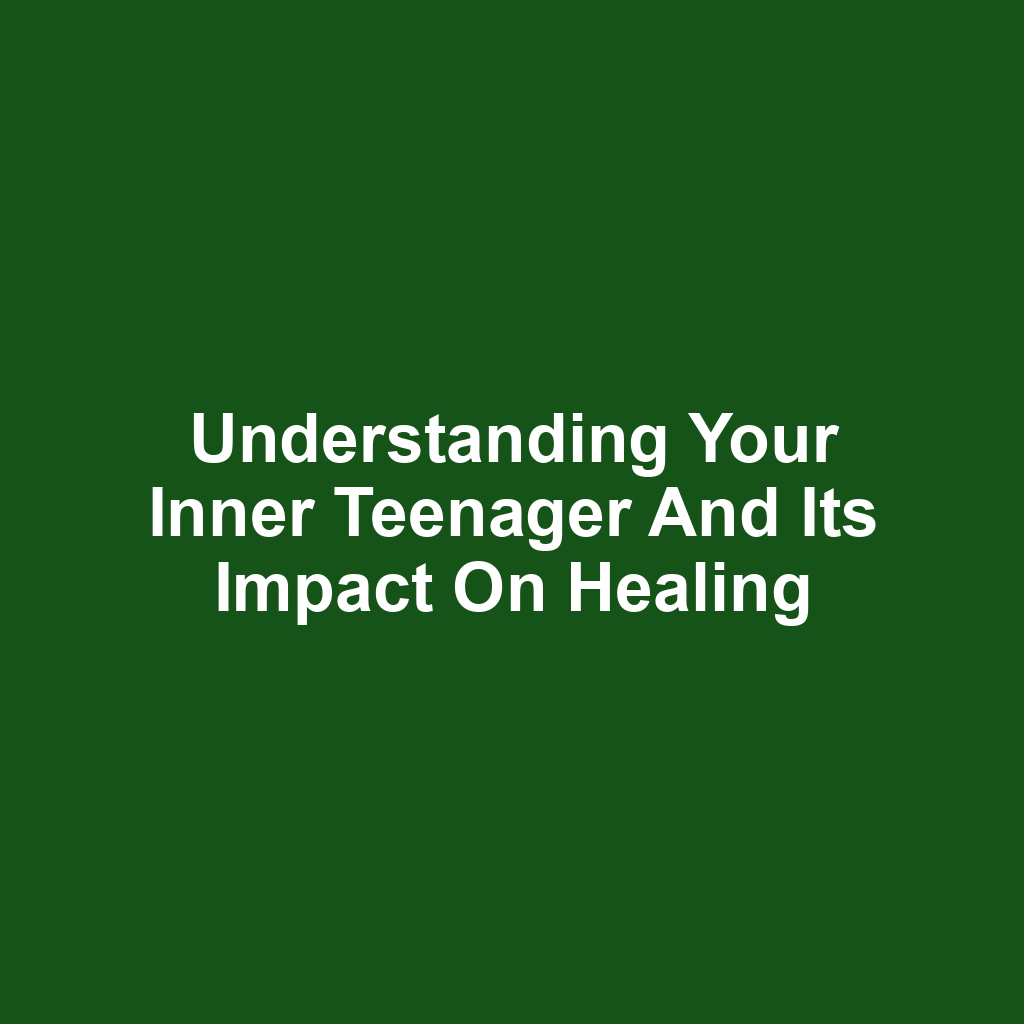 Understanding Your Inner Teenager And Its Impact On Healing